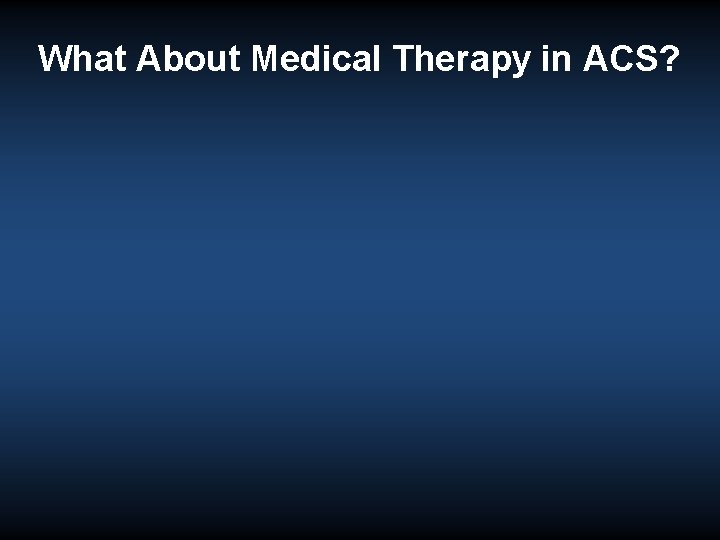 What About Medical Therapy in ACS?